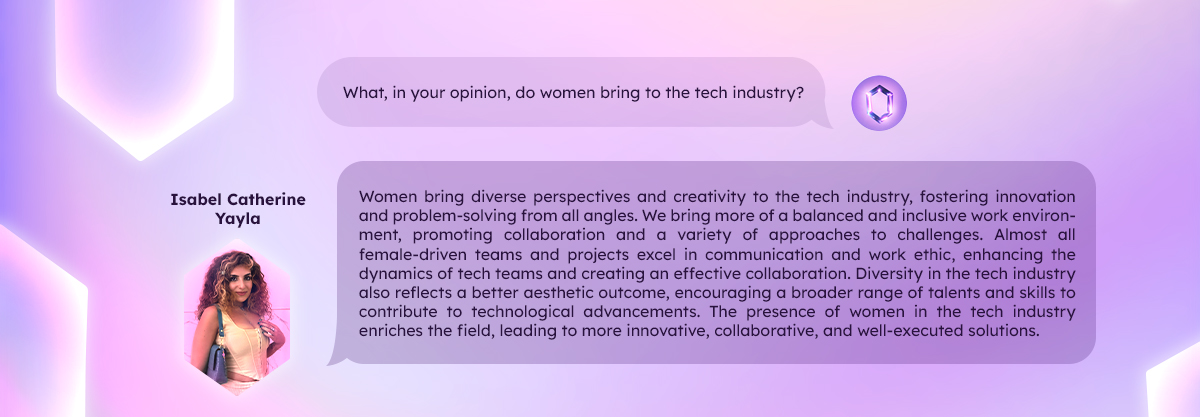 What, in your opinion, do women bring to the tech industry?

Isabel Catherine Yayla

Women bring diverse perspectives and creativity to the tech industry, fostering innovation and problem-solving from all angles. We bring more of a balanced and inclusive work environment, promoting collaboration and a variety of approaches to challenges. Almost all female-driven teams and projects excel in communication and work ethic, enhancing the dynamics of tech teams and creating an effective collaboration. Diversity in the tech industry also reflects a better aesthetic outcome, encouraging a broader range of talents and skills to contribute to technological advancements. The presence of women in the tech industry enriches the field, leading to more innovative, collaborative, and well-executed solutions.